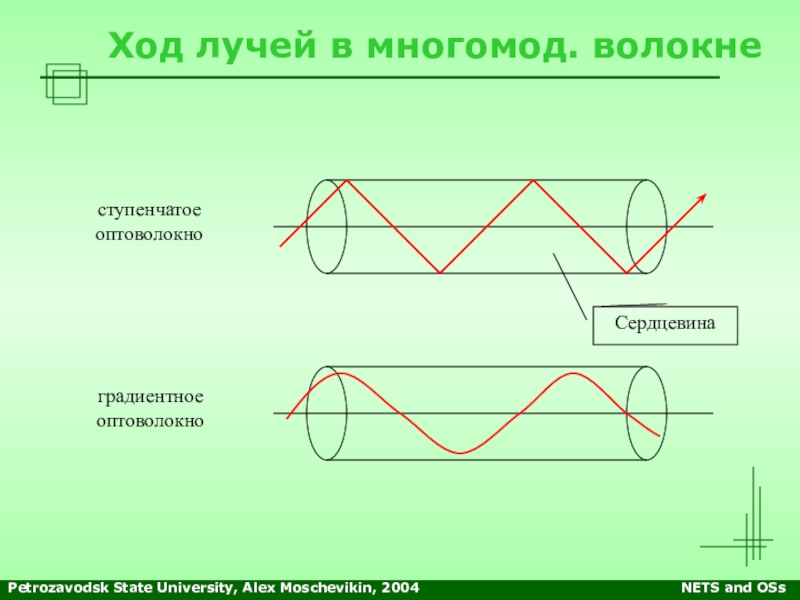 Ход лучей в многомод. волокне

ступенчатое оптоволокно

Сердцевина

градиентное оптоволокно

Petrozavodsk State University, Alex Moschevikin, 2004

NETS and OSs